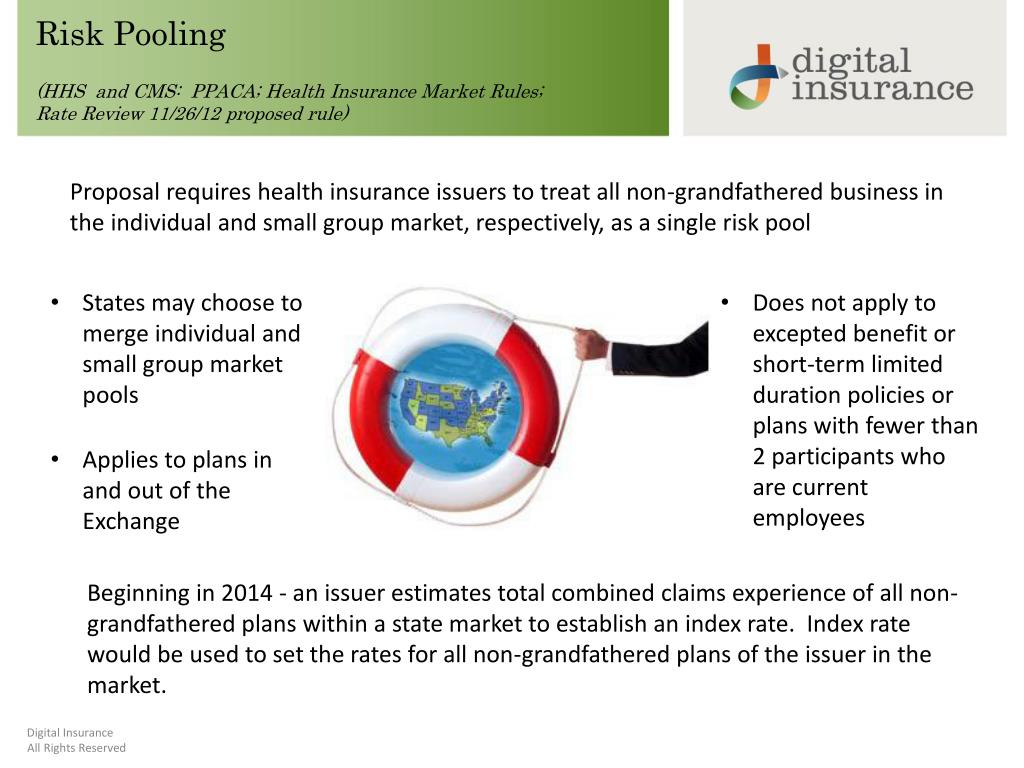 Risk Pooling

(HHS and CMS: PPACA; Health Insurance Market Rules; Rate Review 11/26/12 proposed rule)

digital insurance

Proposal requires health insurance issuers to treat all non-grandfathered business in the individual and small group market, respectively, as a single risk pool

• States may choose to merge individual and small group market pools

• Applies to plans in and out of the Exchange

• Does not apply to excepted benefit or short-term limited duration policies or plans with fewer than 2 participants who are current employees

Beginning in 2014 - an issuer estimates total combined claims experience of all non-grandfathered plans within a state market to establish an index rate. Index rate would be used to set the rates for all non-grandfathered plans of the issuer in the market.

Digital Insurance
All Rights Reserved